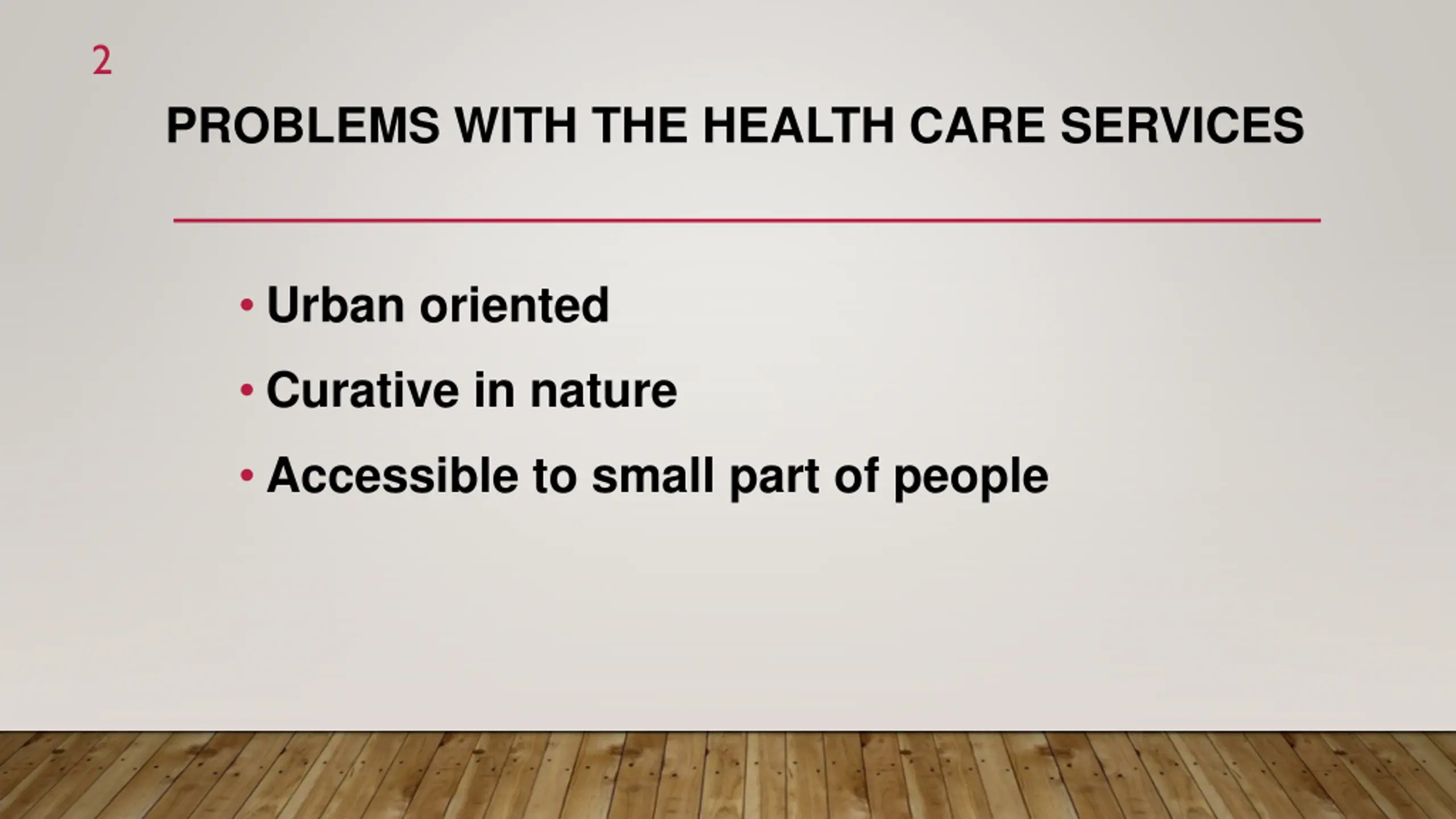 2

PROBLEMS WITH THE HEALTH CARE SERVICES

• Urban oriented
• Curative in nature
• Accessible to small part of people